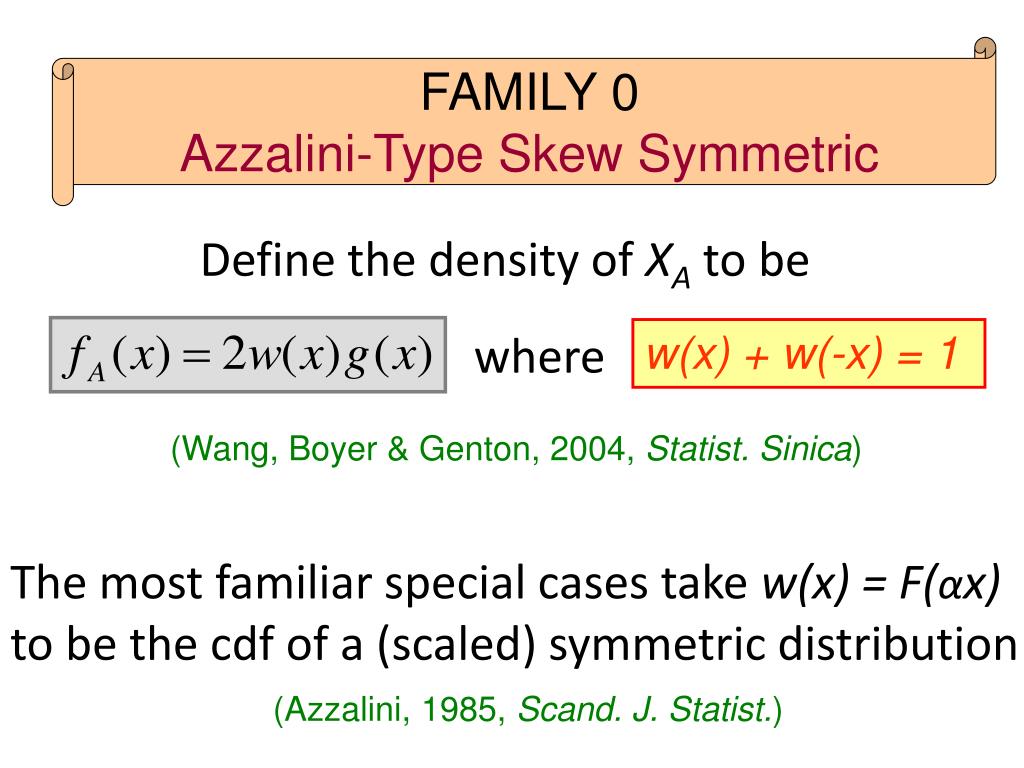 FAMILY 0
Azzalini-Type Skew Symmetric

Define the density of $X_A$ to be

$f_A(x) = 2w(x)g(x)$ where $w(x) + w(-x) = 1$

(Wang, Boyer & Genton, 2004, Statist. Sinica)

The most familiar special cases take $w(x) = F(\alpha x)$ to be the cdf of a (scaled) symmetric distribution

(Azzalini, 1985, Scand. J. Statist.)